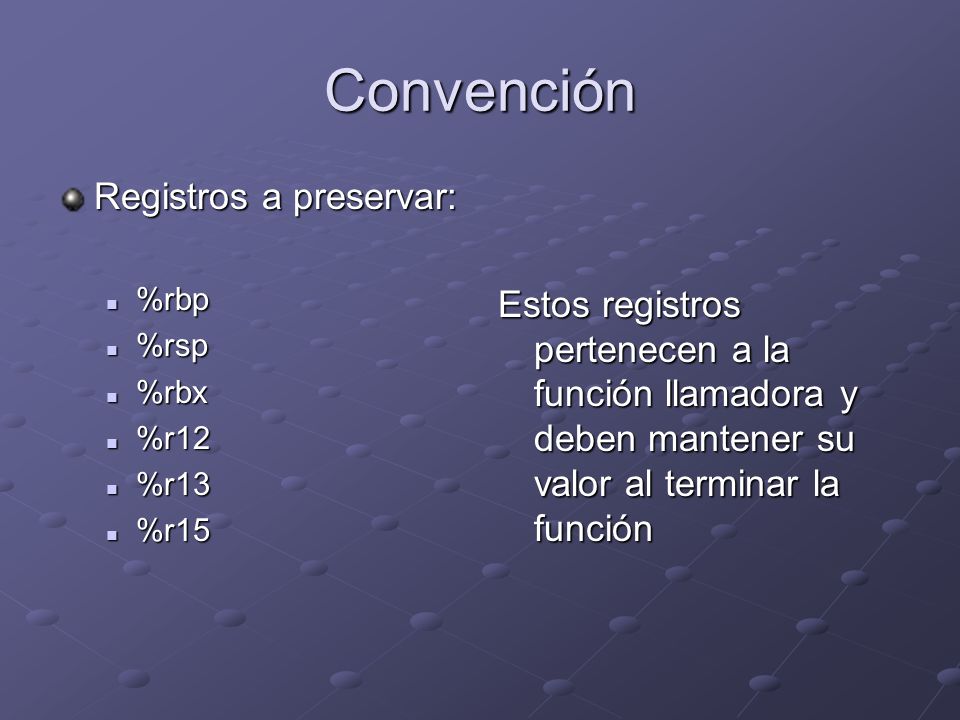 Convención

Registros a preservar:

%rbp
%rsp
%rbx
%r12
%r13
%r15

Estos registros pertenecen a la función llamadora y deben mantener su valor al terminar la función